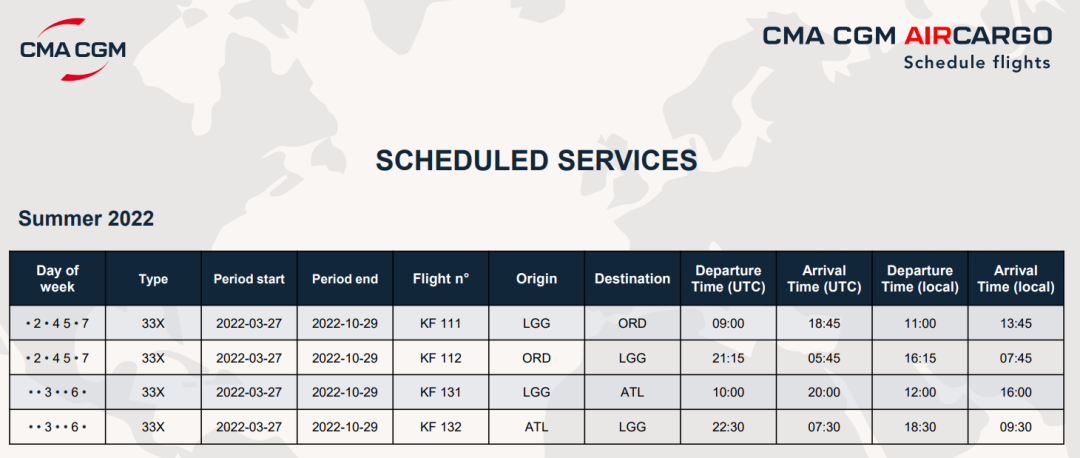 CMA CGM

CMA CGM AIRCARGO
Schedule flights

SCHEDULED SERVICES

Summer 2022

| Day of week | Type | Period start | Period end | Flight n° | Origin | Destination | Departure Time (UTC) | Arrival Time (UTC) | Departure Time (local) | Arrival Time (local) |
|---|---|---|---|---|---|---|---|---|---|---|
| • 2 • 4 5 • 7 | 33X | 2022-03-27 | 2022-10-29 | KF 111 | LGG | ORD | 09:00 | 18:45 | 11:00 | 13:45 |
| • 2 • 4 5 • 7 | 33X | 2022-03-27 | 2022-10-29 | KF 112 | ORD | LGG | 21:15 | 05:45 | 16:15 | 07:45 |
| • • 3 • • 6 • | 33X | 2022-03-27 | 2022-10-29 | KF 131 | LGG | ATL | 10:00 | 20:00 | 12:00 | 16:00 |
| • • 3 • • 6 • | 33X | 2022-03-27 | 2022-10-29 | KF 132 | ATL | LGG | 22:30 | 07:30 | 18:30 | 09:30 |